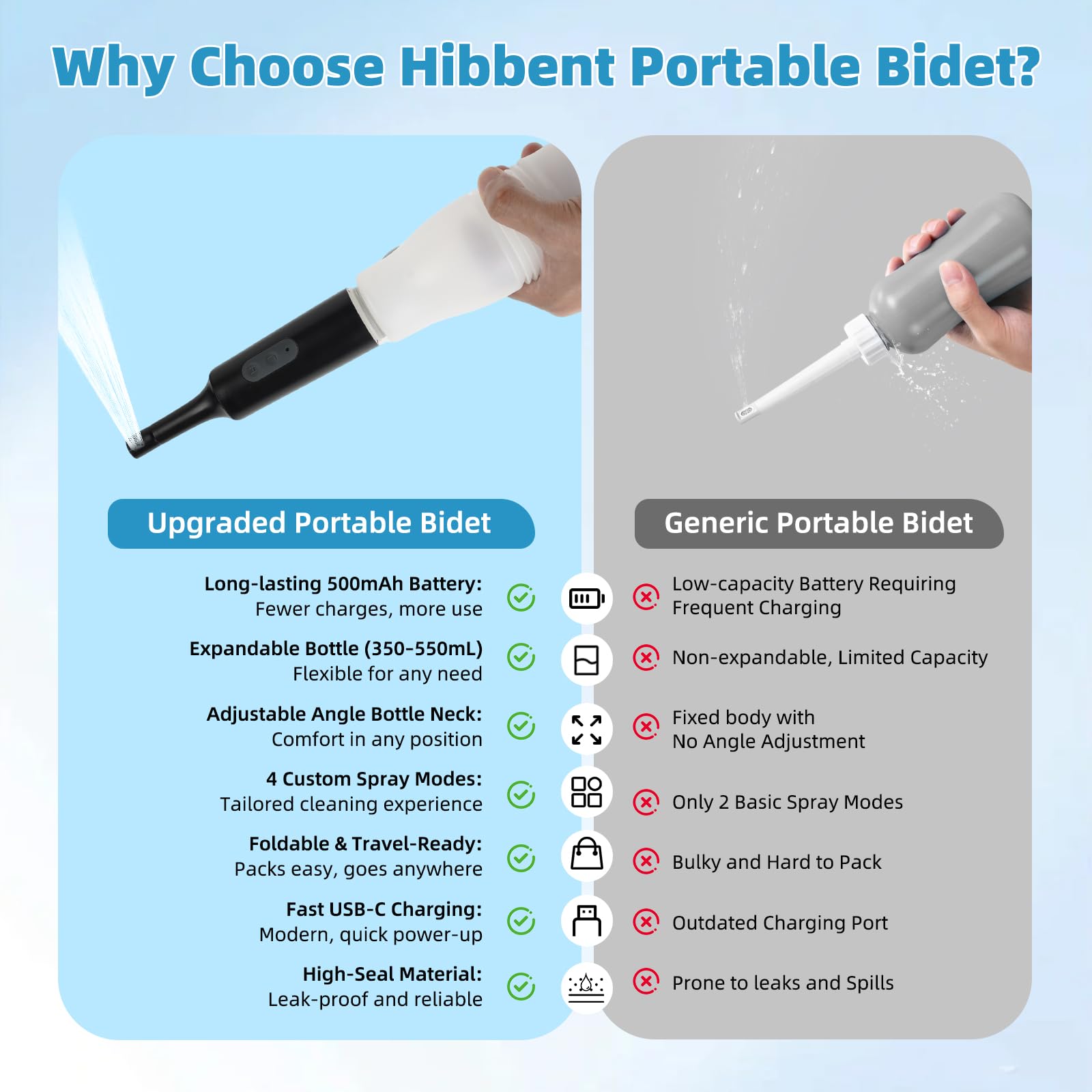 Why Choose Hibbent Portable Bidet?

Upgraded Portable Bidet

Long-lasting 500mAh Battery:
Fewer charges, more use

Expandable Bottle (350-550mL)
Flexible for any need

Adjustable Angle Bottle Neck:
Comfort in any position

4 Custom Spray Modes:
Tailored cleaning experience

Foldable & Travel-Ready:
Packs easy, goes anywhere

Fast USB-C Charging:
Modern, quick power-up

High-Seal Material:
Leak-proof and reliable

Generic Portable Bidet

Low-capacity Battery Requiring Frequent Charging

Non-expandable, Limited Capacity

Fixed body with No Angle Adjustment

Only 2 Basic Spray Modes

Bulky and Hard to Pack

Outdated Charging Port

Prone to leaks and Spills